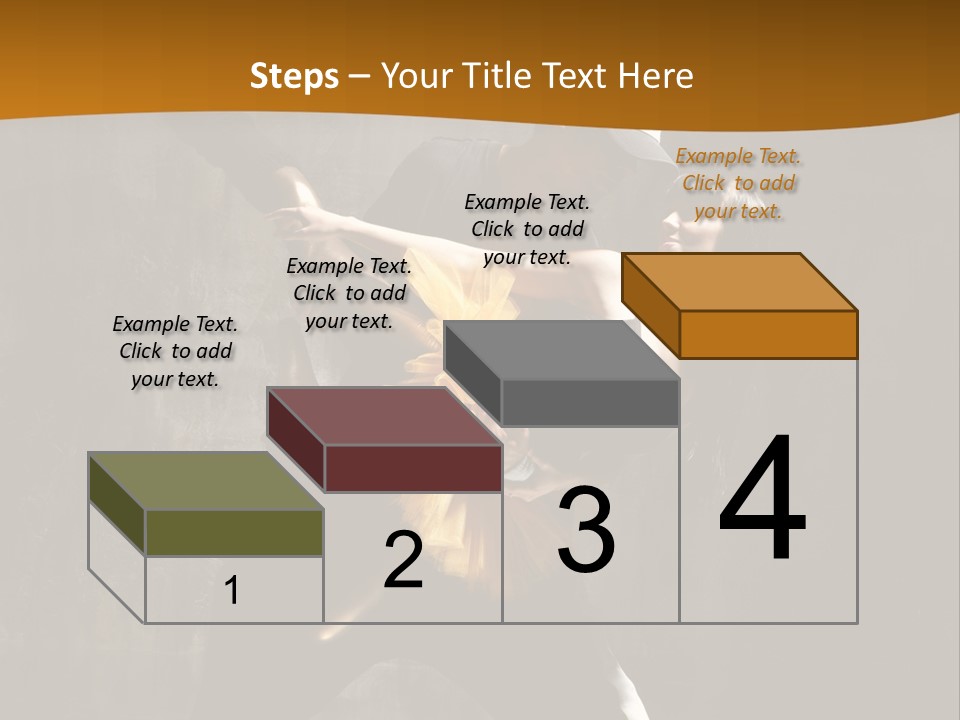 Steps – Your Title Text Here

Example Text. Click to add your text.

Example Text. Click to add your text.

Example Text. Click to add your text.

Example Text. Click to add your text.

1

2

3

4